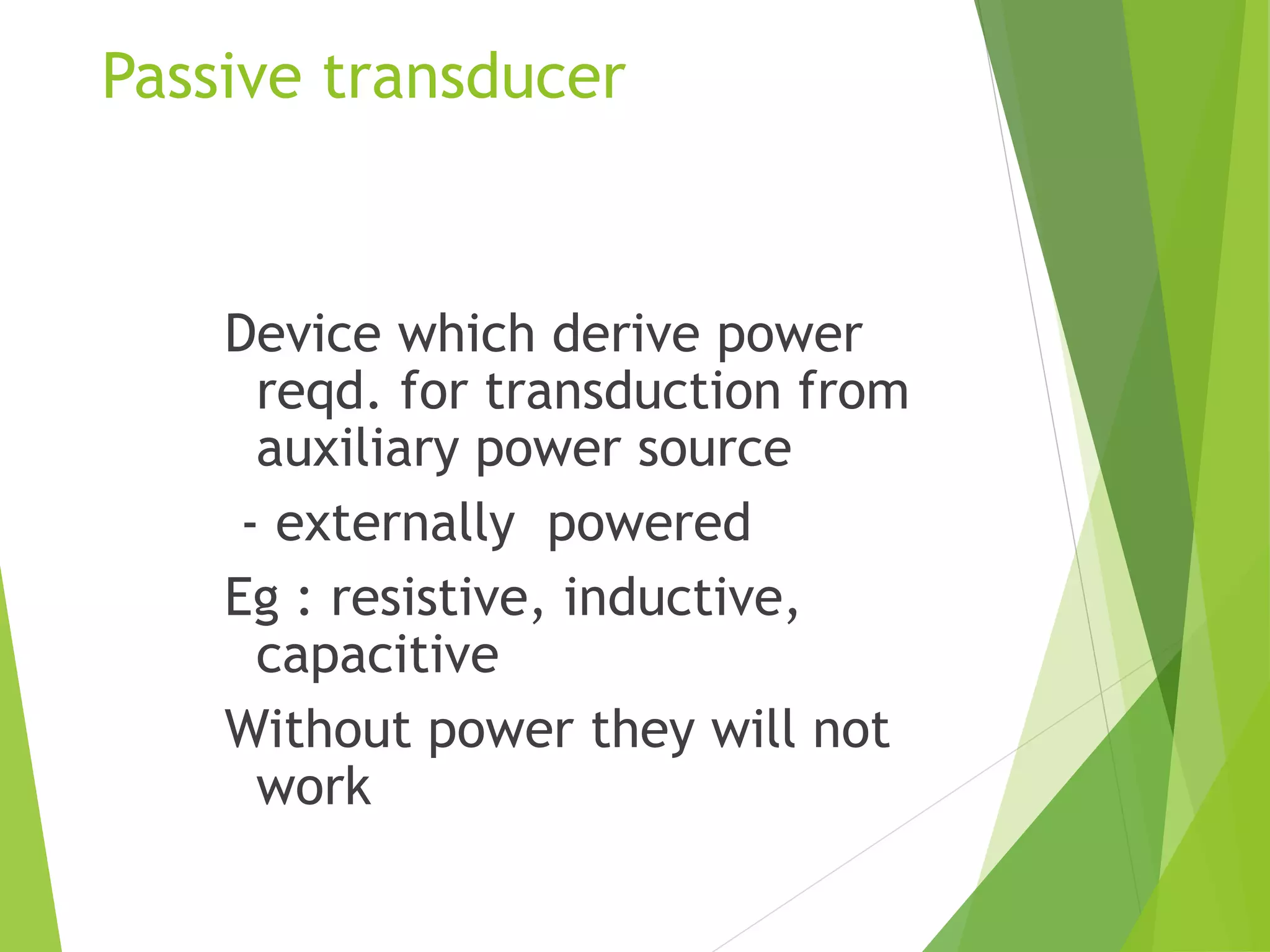 Passive transducer

Device which derive power reqd. for transduction from auxiliary power source

- externally  powered

Eg : resistive, inductive, capacitive

Without power they will not work